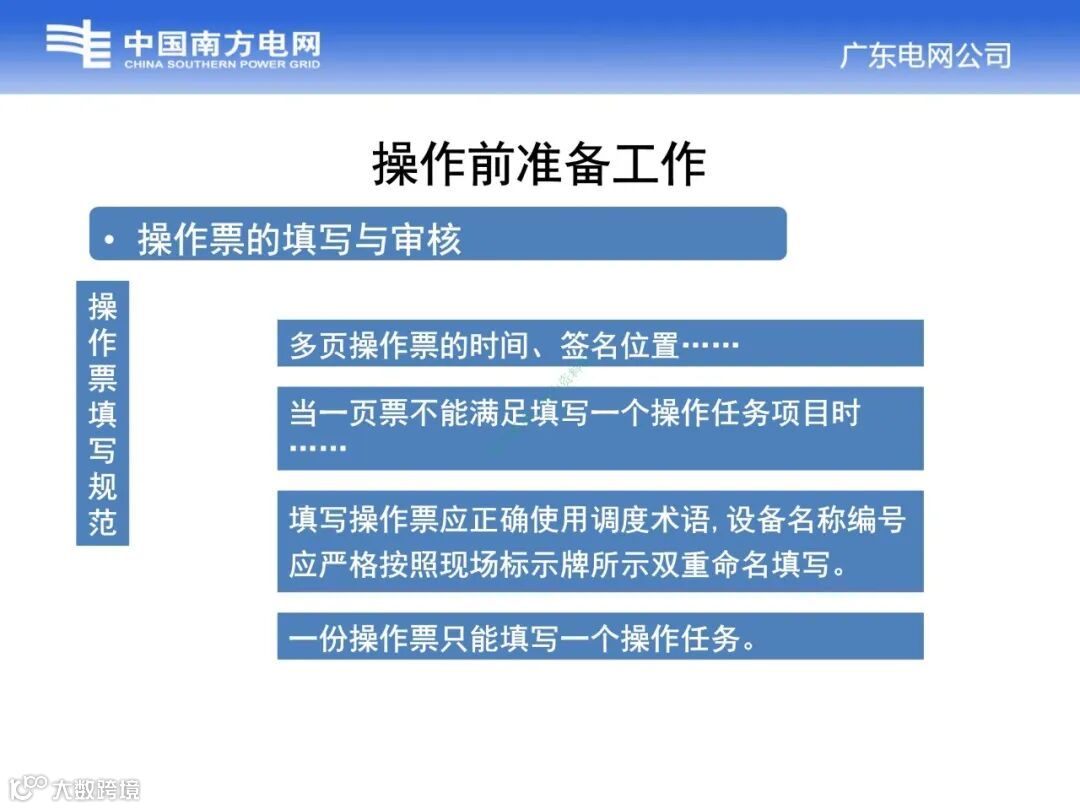 中国南方电网
CHINA SOUTHERN POWER GRID

广东电网公司

操作前准备工作

• 操作票的填写与审核

操作票填写规范

多页操作票的时间、签名位置……

当一页票不能满足填写一个操作任务项目时……

填写操作票应正确使用调度术语, 设备名称编号应严格按照现场标示牌所示双重命名填写。

一份操作票只能填写一个操作任务。

大数跨境